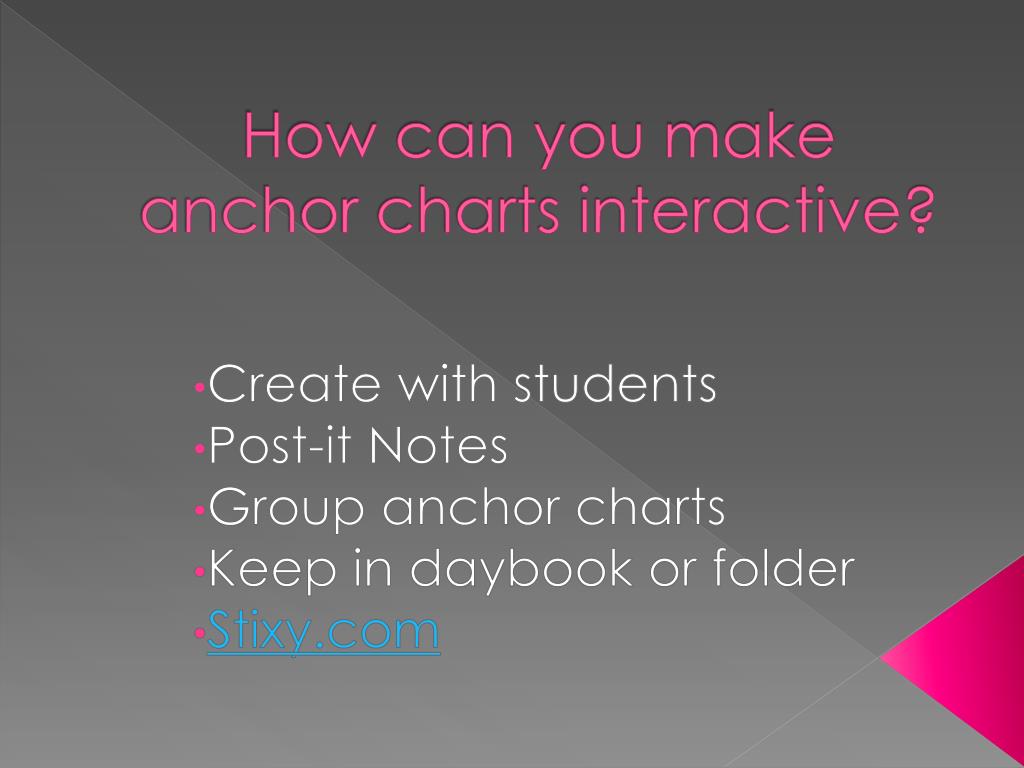 How can you make anchor charts interactive?

•Create with students
•Post-it Notes
•Group anchor charts
•Keep in daybook or folder
•Stixy.com